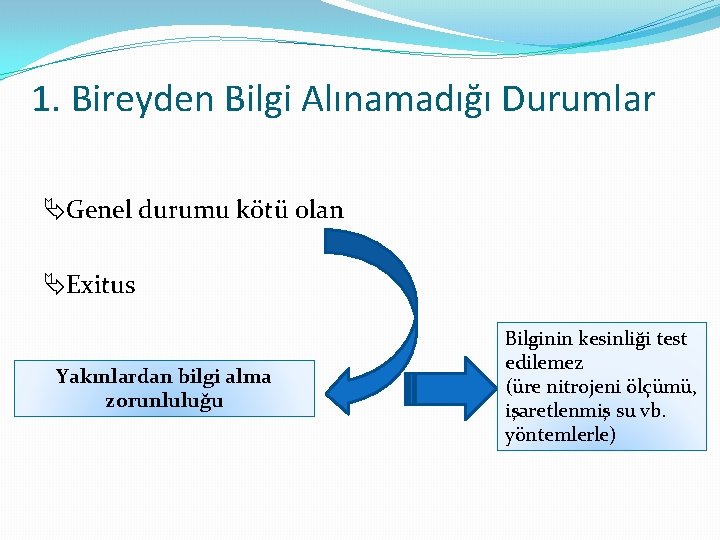 1. Bireyden Bilgi Alınamadığı Durumlar

Genel durumu kötü olan

Exitus

Yakınlardan bilgi alma zorunluluğu

Bilginin kesinliği test edilemez (üre nitrojeni ölçümü, işaretlenmiş su vb. yöntemlerle)